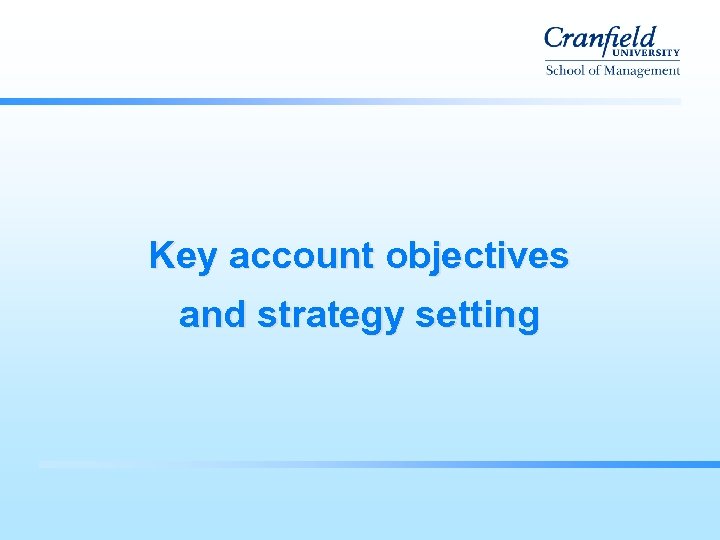 Cranfield
UNIVERSITY
School of Management

Key account objectives and strategy setting